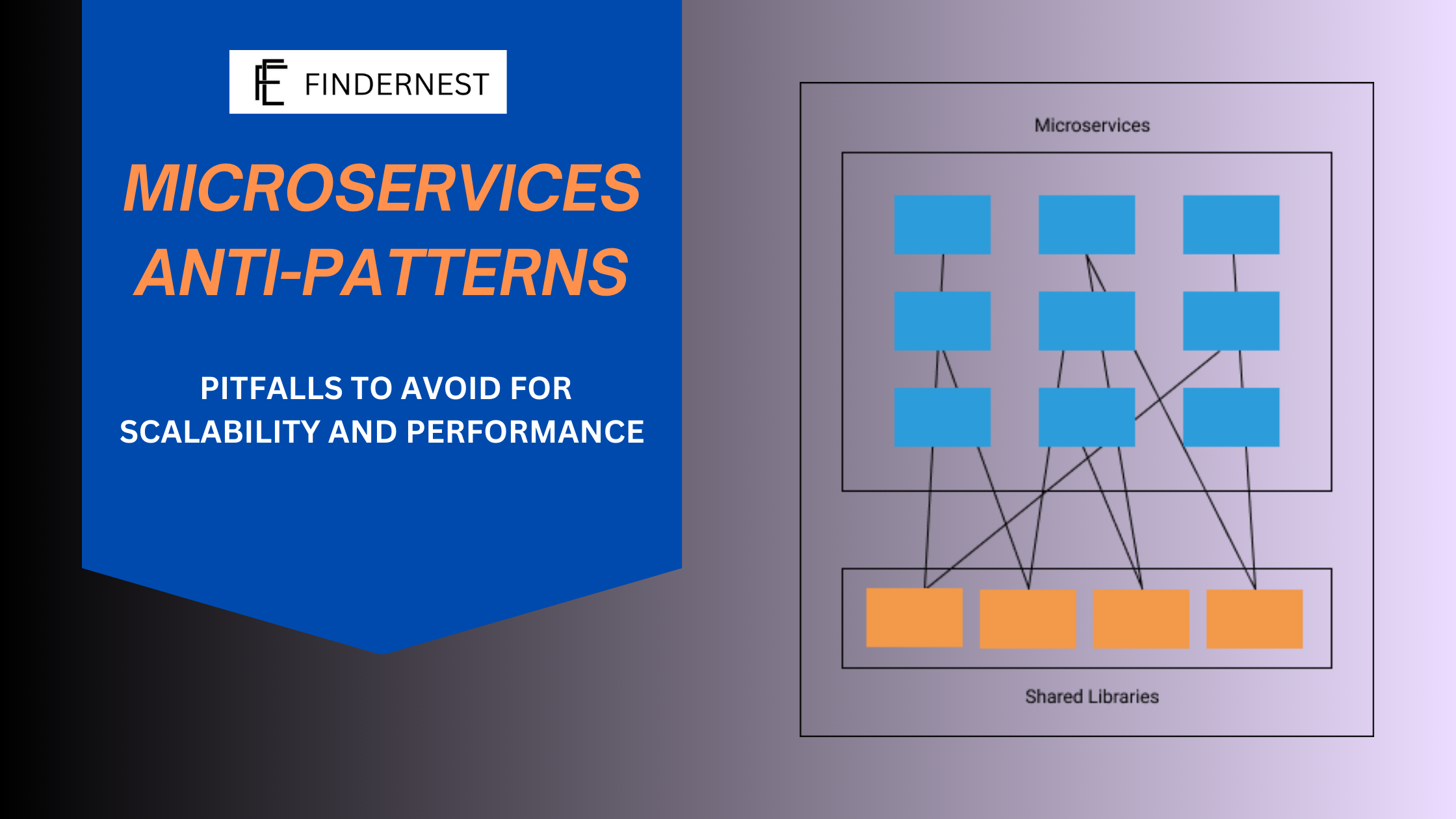 FINDERNEST

MICROSERVICES ANTI-PATTERNS

PITFALLS TO AVOID FOR SCALABILITY AND PERFORMANCE

Microservices

Shared Libraries